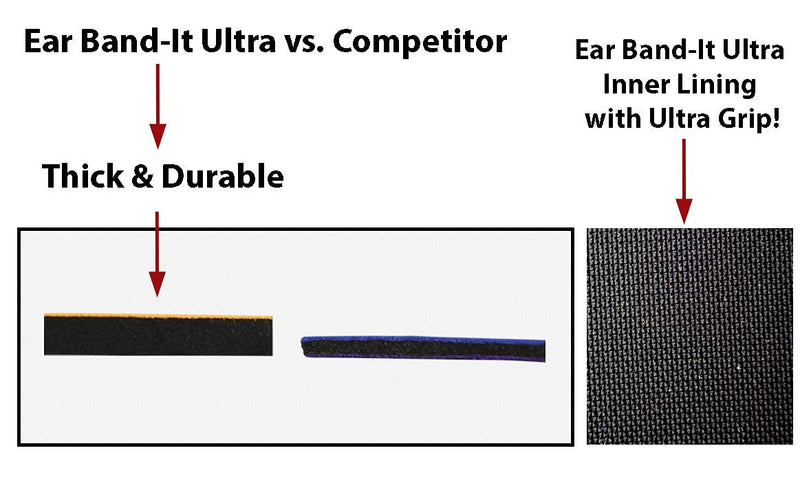 Ear Band-It Ultra vs. Competitor

Thick & Durable

Ear Band-It Ultra Inner Lining with Ultra Grip!